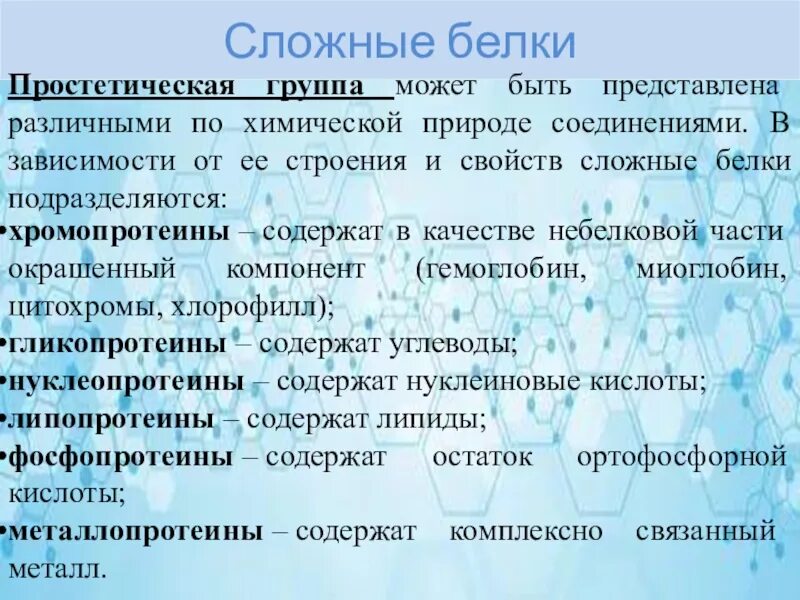 Сложные белки

Простетическая группа может быть представлена различными по химической природе соединениями. В зависимости от ее строения и свойств сложные белки подразделяются:

•хромопротеины – содержат в качестве небелковой части окрашенный компонент (гемоглобин, миоглобин, цитохромы, хлорофилл);
•гликопротеины – содержат углеводы;
•нуклеопротеины – содержат нуклеиновые кислоты;
•липопротеины – содержат липиды;
•фосфопротеины – содержат остаток ортофосфорной кислоты;
•металлопротеины – содержат комплексно связанный металл.